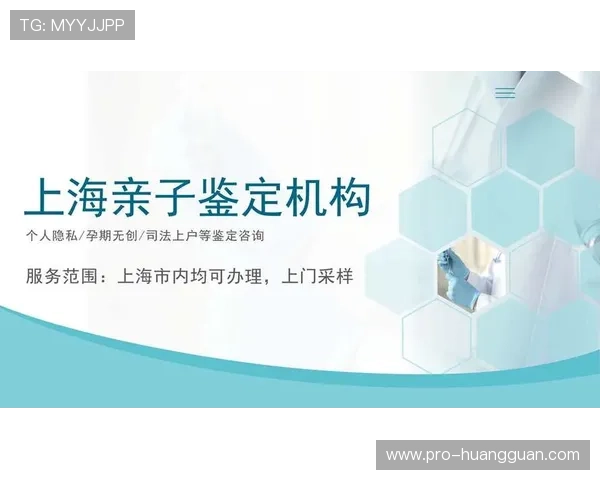 TG: MYYJJPP

上海亲子鉴定机构

个人隐私/孕期无创/司法上户等鉴定咨询

服务范围：上海市内均可办理，上门采样

www.pro-huangguan.com